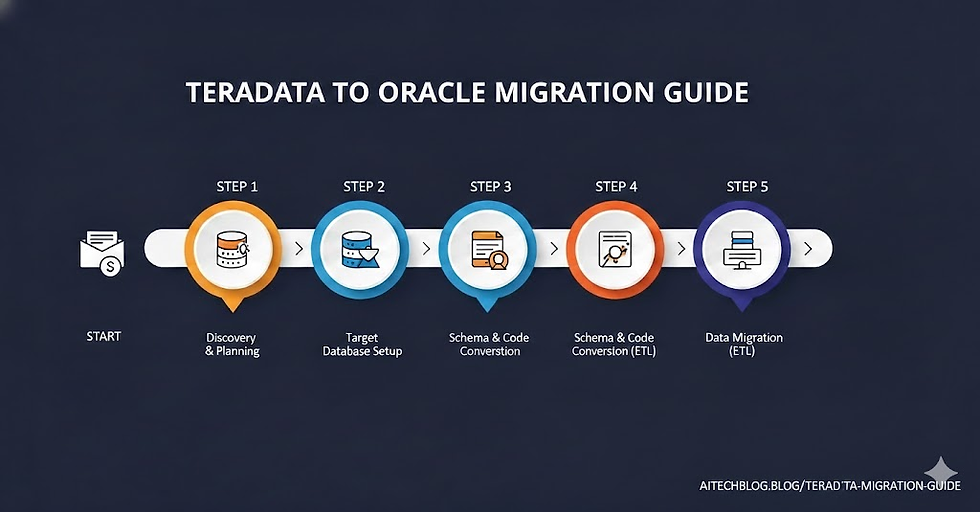 TERADATA TO ORACLE MIGRATION GUIDE

STEP 1

STEP 2

STEP 3

STEP 4

STEP 5

START

Discovery & Planning

Target Database Setup

Schema & Code Converstion

Schema & Code Conversion (ETL)

Data Migration (ETL)

AITECHBLOG.BLOG/TERAD'TA-MIGRATION-GUIDE